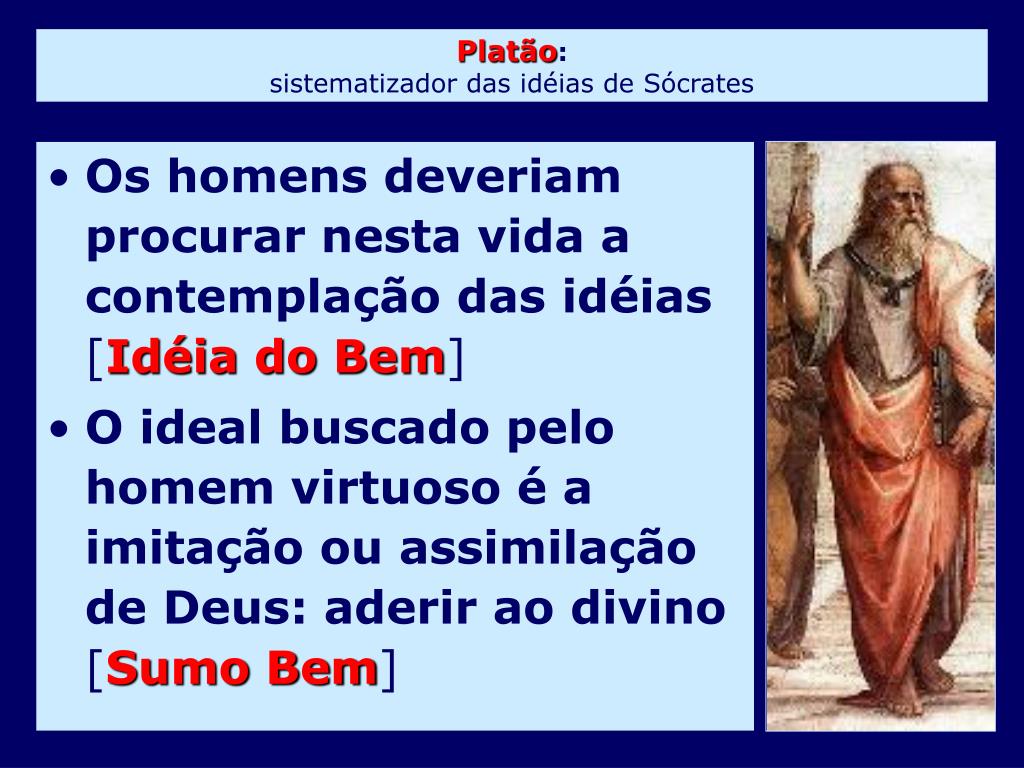 Platão:
sistematizador das idéias de Sócrates

• Os homens deveriam procurar nesta vida a contemplação das idéias [Idéia do Bem]
• O ideal buscado pelo homem virtuoso é a imitação ou assimilação de Deus: aderir ao divino [Sumo Bem]